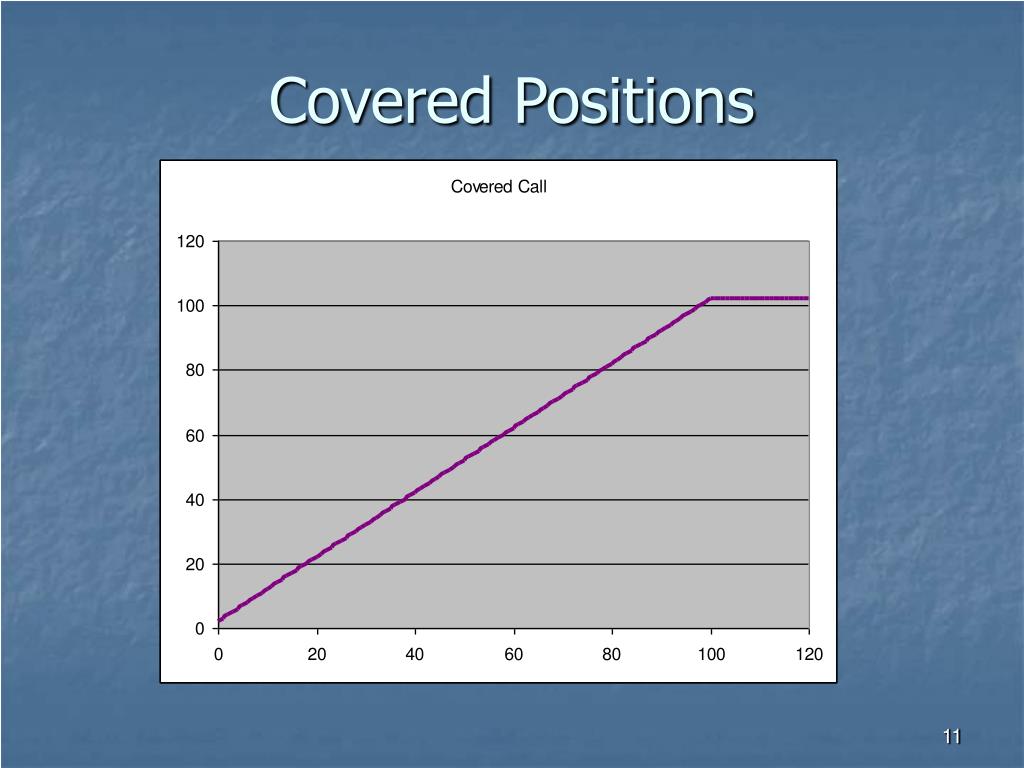 Covered Positions

Covered Call

120
100
80
60
40
20
0

0 20 40 60 80 100 120

11